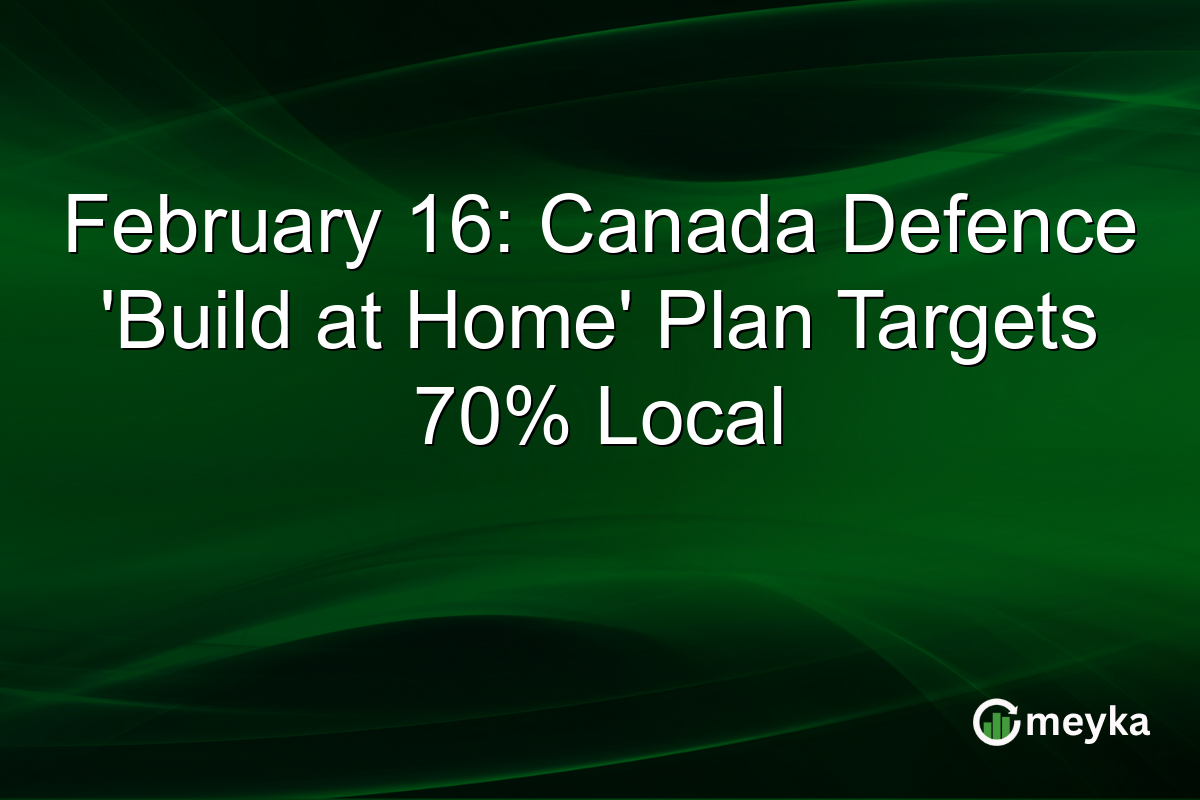 February 16: Canada Defence 'Build at Home' Plan Targets 70% Local

meyka